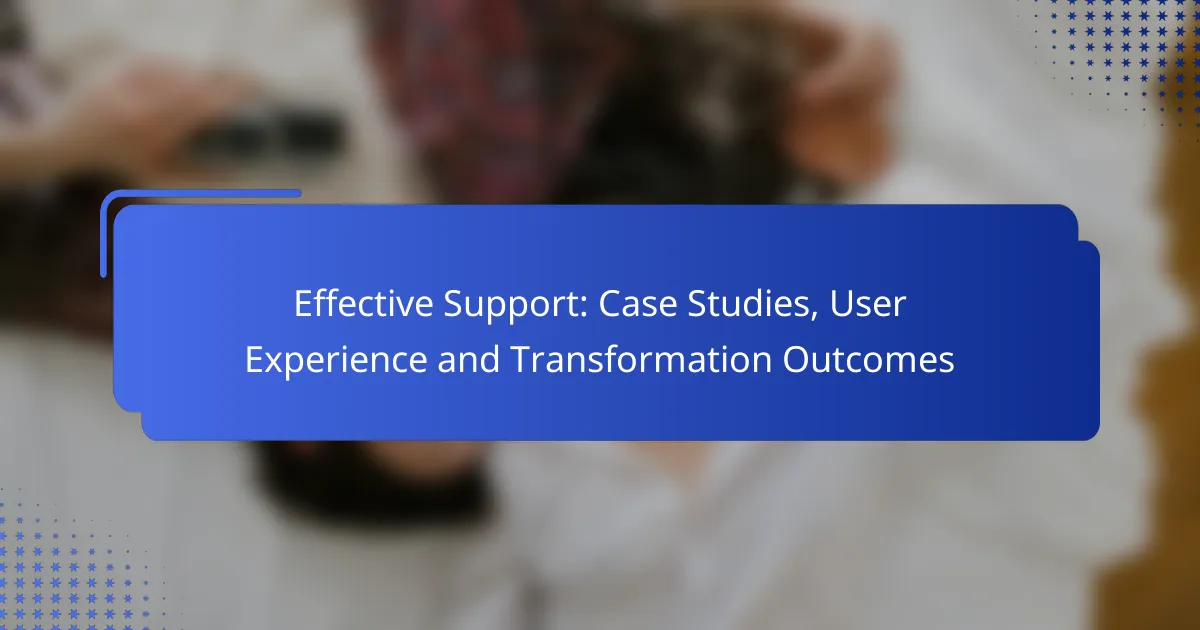 Effective Support: Case Studies, User Experience and Transformation Outcomes